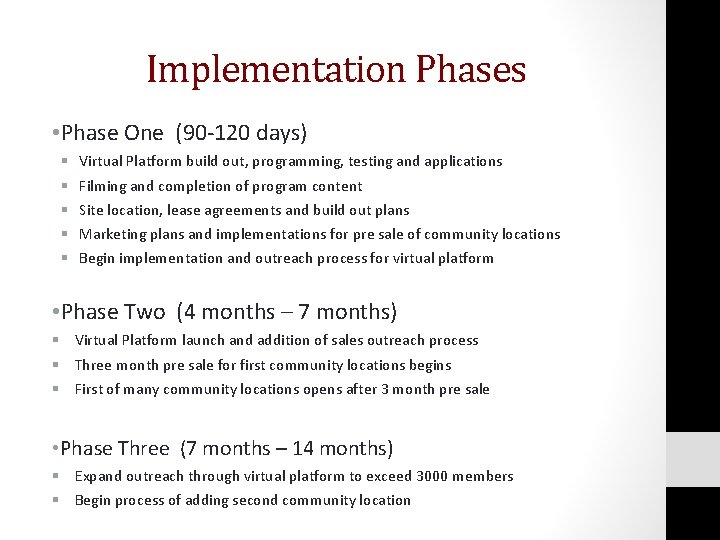 Implementation Phases

•Phase One (90-120 days)
▪ Virtual Platform build out, programming, testing and applications
▪ Filming and completion of program content
▪ Site location, lease agreements and build out plans
▪ Marketing plans and implementations for pre sale of community locations
▪ Begin implementation and outreach process for virtual platform

•Phase Two (4 months – 7 months)
▪ Virtual Platform launch and addition of sales outreach process
▪ Three month pre sale for first community locations begins
▪ First of many community locations opens after 3 month pre sale

•Phase Three (7 months – 14 months)
▪ Expand outreach through virtual platform to exceed 3000 members
▪ Begin process of adding second community location